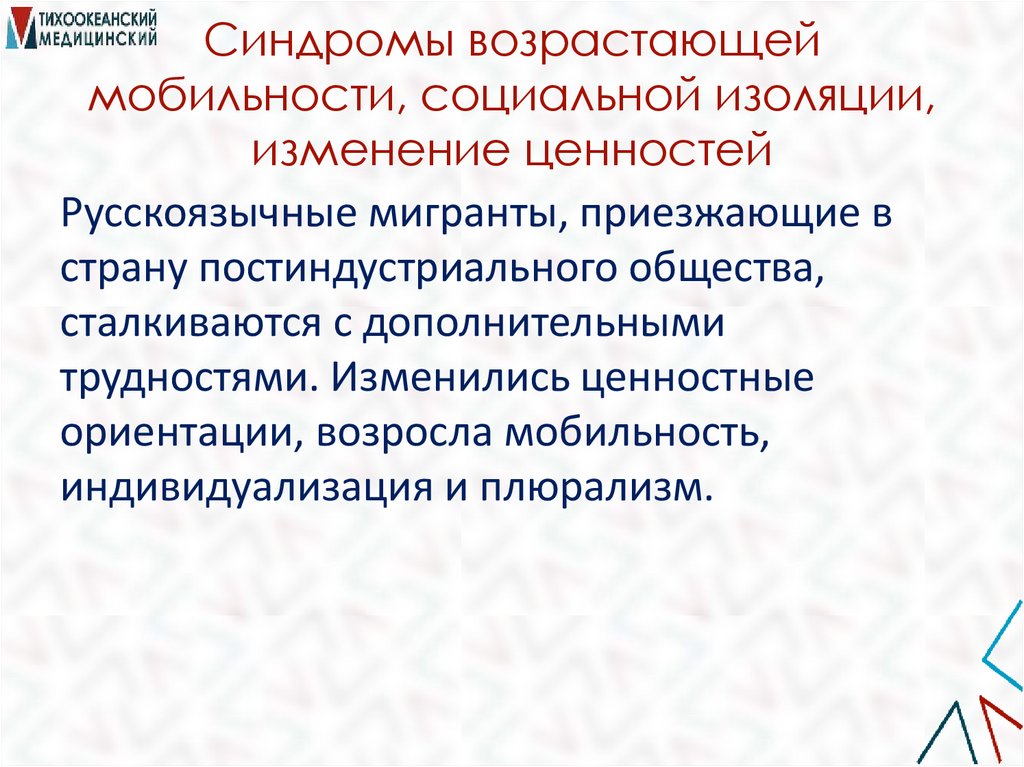 ТИХООКЕАНСКИЙ МЕДИЦИНСКИЙ

Синдромы возрастающей мобильности, социальной изоляции, изменение ценностей

Русскоязычные мигранты, приезжающие в страну постиндустриального общества, сталкиваются с дополнительными трудностями. Изменились ценностные ориентации, возросла мобильность, индивидуализация и плюрализм.